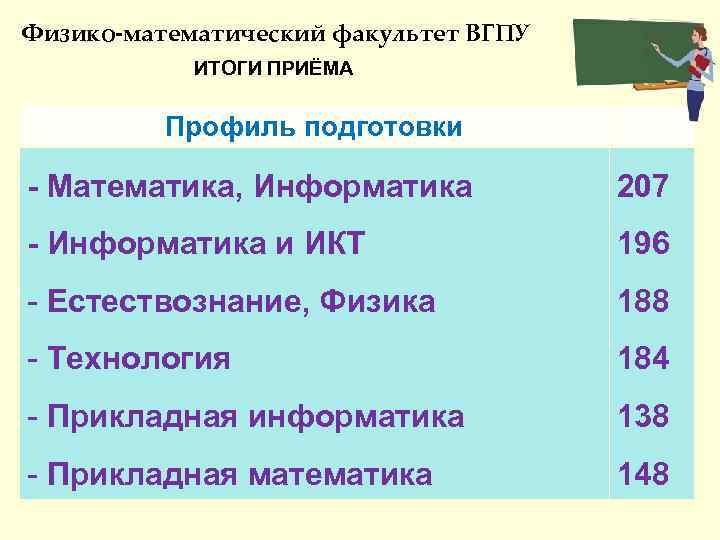 Физико-математический факультет ВГПУ

ИТОГИ ПРИЁМА

| Профиль подготовки | |
|---|---|
| - Математика, Информатика | 207 |
| - Информатика и ИКТ | 196 |
| - Естествознание, Физика | 188 |
| - Технология | 184 |
| - Прикладная информатика | 138 |
| - Прикладная математика | 148 |